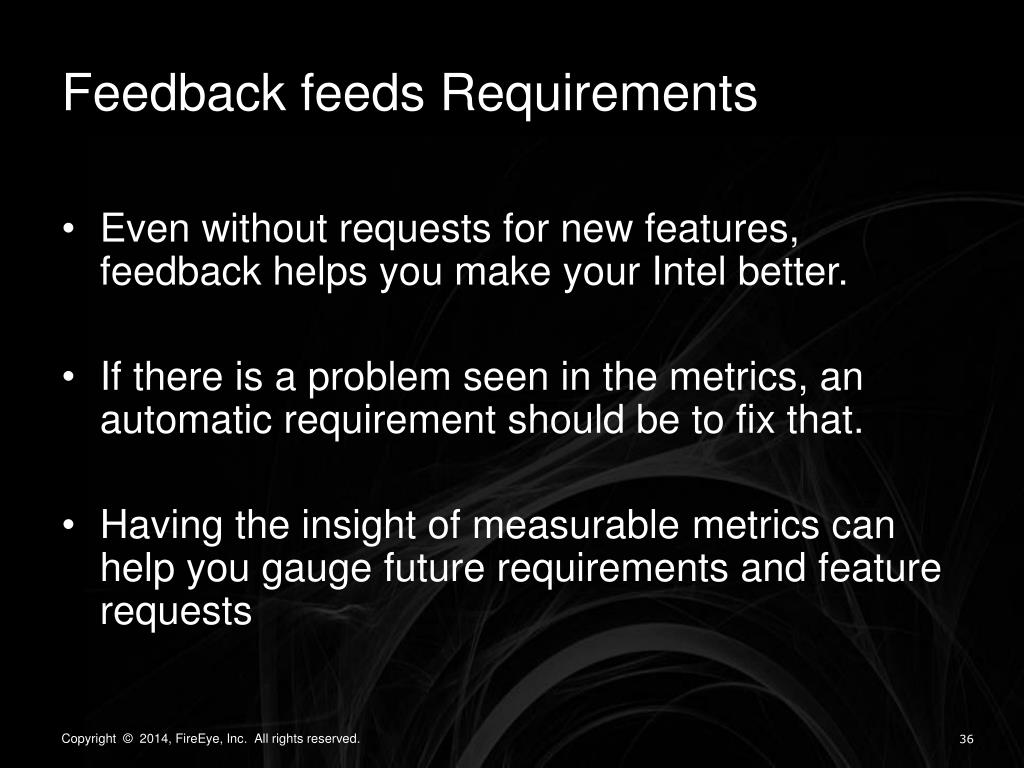 Feedback feeds Requirements

• Even without requests for new features, feedback helps you make your Intel better.

• If there is a problem seen in the metrics, an automatic requirement should be to fix that.

• Having the insight of measurable metrics can help you gauge future requirements and feature requests

Copyright © 2014, FireEye, Inc. All rights reserved.

36